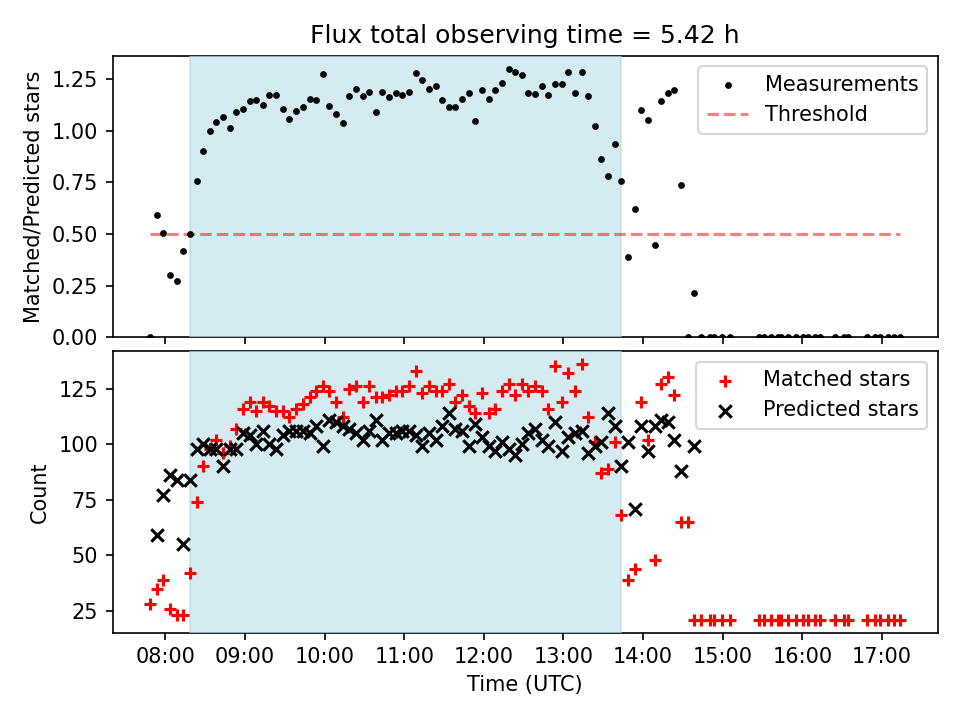 Flux total observing time = 5.42 h

Matched/Predicted stars

1.25
1.00
0.75
0.50
0.25
0.00

Measurements
Threshold

Count

125
100
75
50
25

Matched stars
Predicted stars

08:00 09:00 10:00 11:00 12:00 13:00 14:00 15:00 16:00 17:00

Time (UTC)